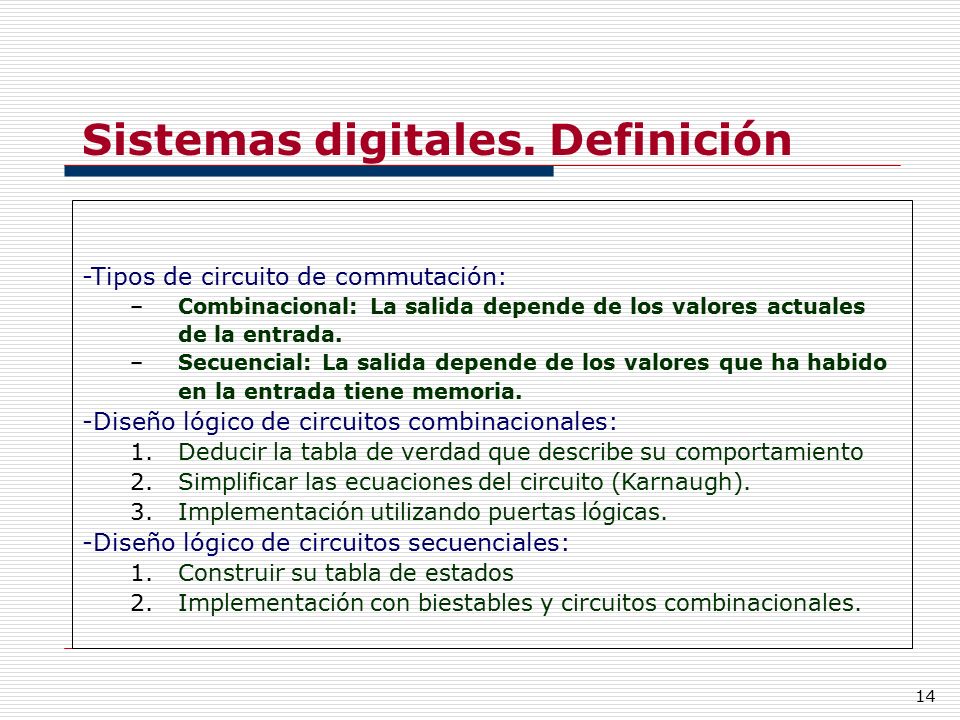 Sistemas digitales. Definición

-Tipos de circuito de commutación:
– Combinacional: La salida depende de los valores actuales de la entrada.
– Secuencial: La salida depende de los valores que ha habido en la entrada tiene memoria.

-Diseño lógico de circuitos combinacionales:
1. Deducir la tabla de verdad que describe su comportamiento
2. Simplificar las ecuaciones del circuito (Karnaugh).
3. Implementación utilizando puertas lógicas.

-Diseño lógico de circuitos secuenciales:
1. Construir su tabla de estados
2. Implementación con biestables y circuitos combinacionales.

14